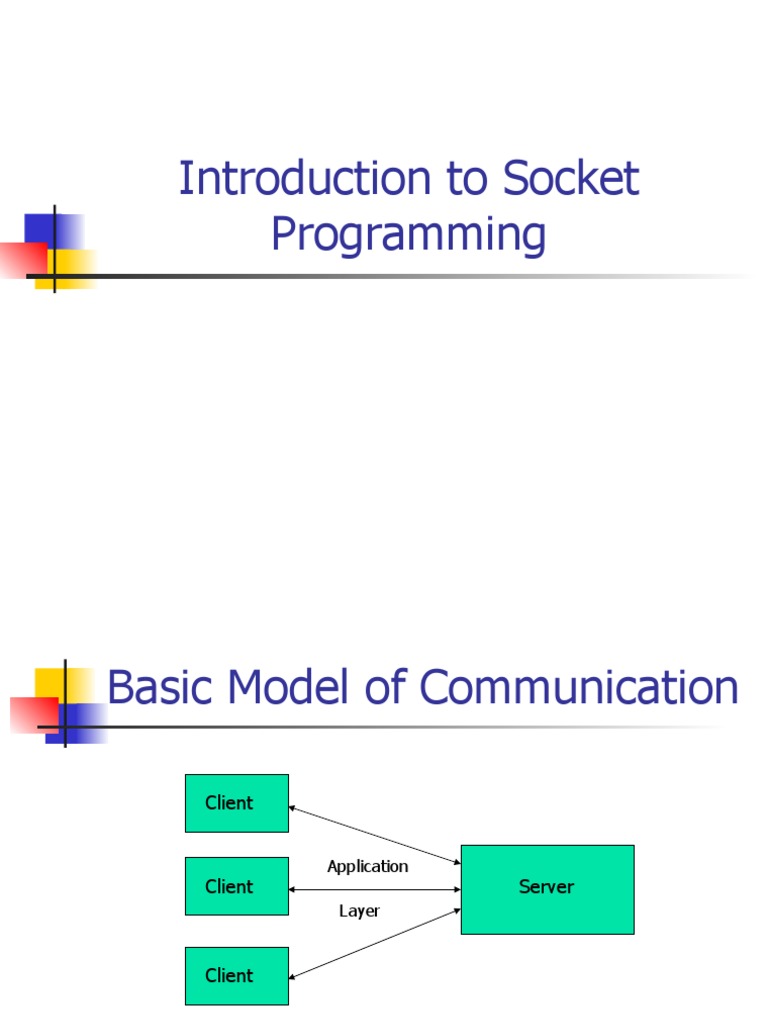 Introduction to Socket Programming

Basic Model of Communication

Client

Client

Client

Application

Layer

Server